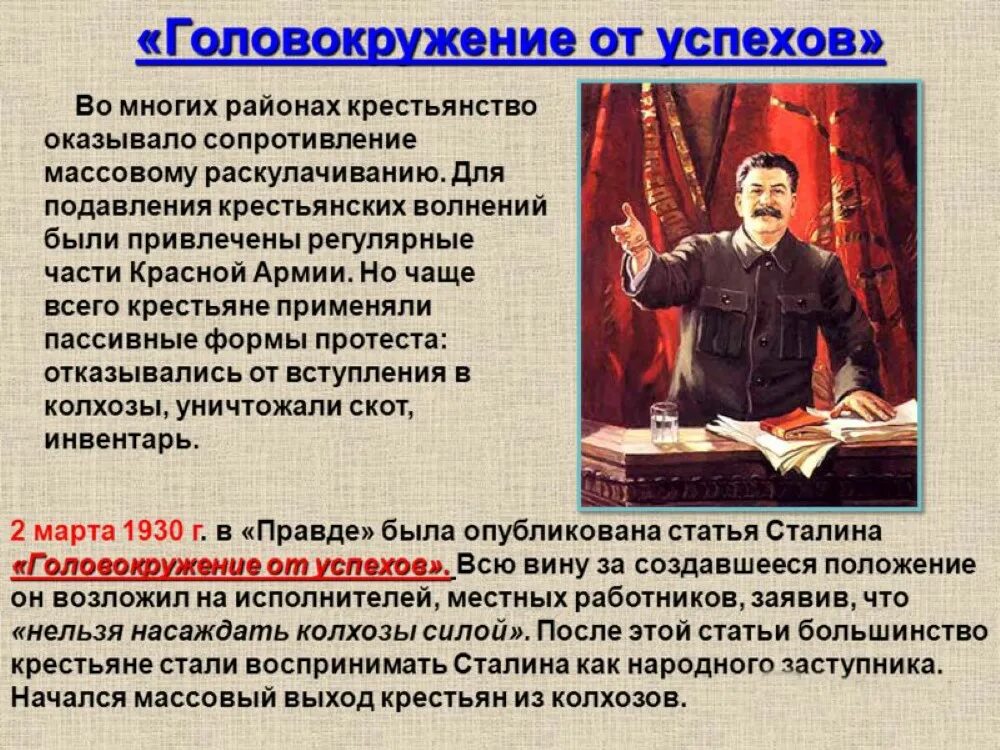 «Головокружение от успехов»

Во многих районах крестьянство оказывало сопротивление массовому раскулачиванию. Для подавления крестьянских волнений были привлечены регулярные части Красной Армии. Но чаще всего крестьяне применяли пассивные формы протеста: отказывались от вступления в колхозы, уничтожали скот, инвентарь.

2 марта 1930 г. в «Правде» была опубликована статья Сталина «Головокружение от успехов». Всю вину за создавшееся положение он возложил на исполнителей, местных работников, заявив, что «нельзя насаждать колхозы силой». После этой статьи большинство крестьяне стали воспринимать Сталина как народного заступника. Начался массовый выход крестьян из колхозов.